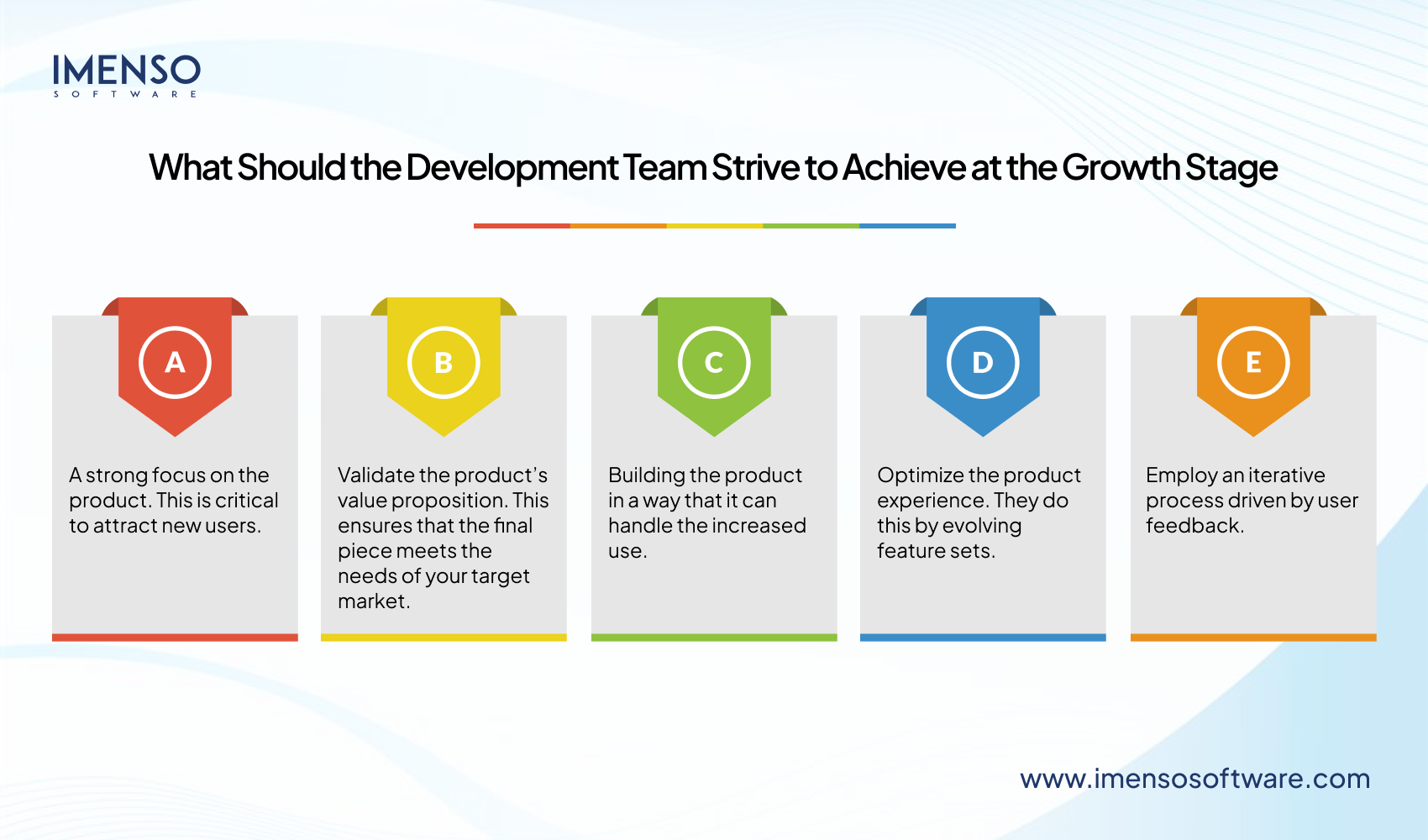 IMENSO
SOFTWARE

What Should the Development Team Strive to Achieve at the Growth Stage

A

A strong focus on the product. This is critical to attract new users.

B

Validate the product's value proposition. This ensures that the final piece meets the needs of your target market.

C

Building the product in a way that it can handle the increased use.

D

Optimize the product experience. They do this by evolving feature sets.

E

Employ an iterative process driven by user feedback.

www.imensosoftware.com